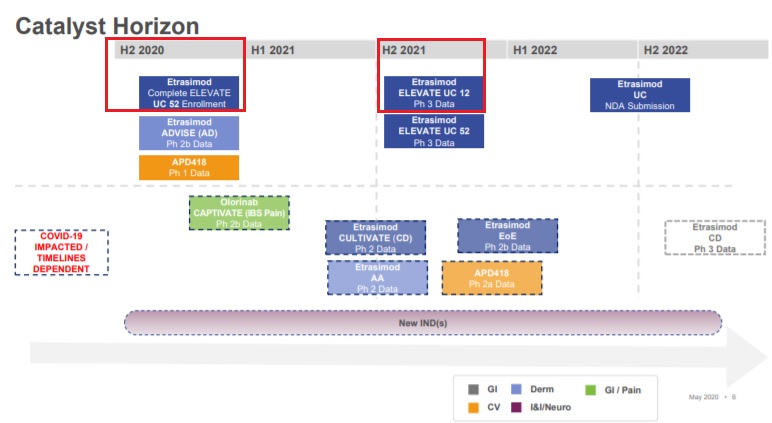 Catalyst Horizon

H2 2020
H1 2021
H2 2021
H1 2022
H2 2022

Etrasimod
Complete ELEVATE UC 52 Enrollment

Etrasimod
ADVISE (AD)
Ph 2b Data

APD418
Ph 1 Data

Etrasimod
ELEVATE UC 12
Ph 3 Data

Etrasimod
ELEVATE UC 52
Ph 3 Data

Etrasimod
UC
NDA Submission

COVID-19 IMPACTED / TIMELINES DEPENDENT

Olorinab
CAPTIVATE (IBS Pain)
Ph 2b Data

Etrasimod
CULTIVATE (CD)
Ph 2 Data

Etrasimod
AA
Ph 2 Data

Etrasimod
EoE
Ph 2b Data

APD418
Ph 2a Data

Etrasimod
CD
Ph 3 Data

New IND(s)

GI
Derm
GI / Pain
CV
I&I/Neuro

May 2020 • 6